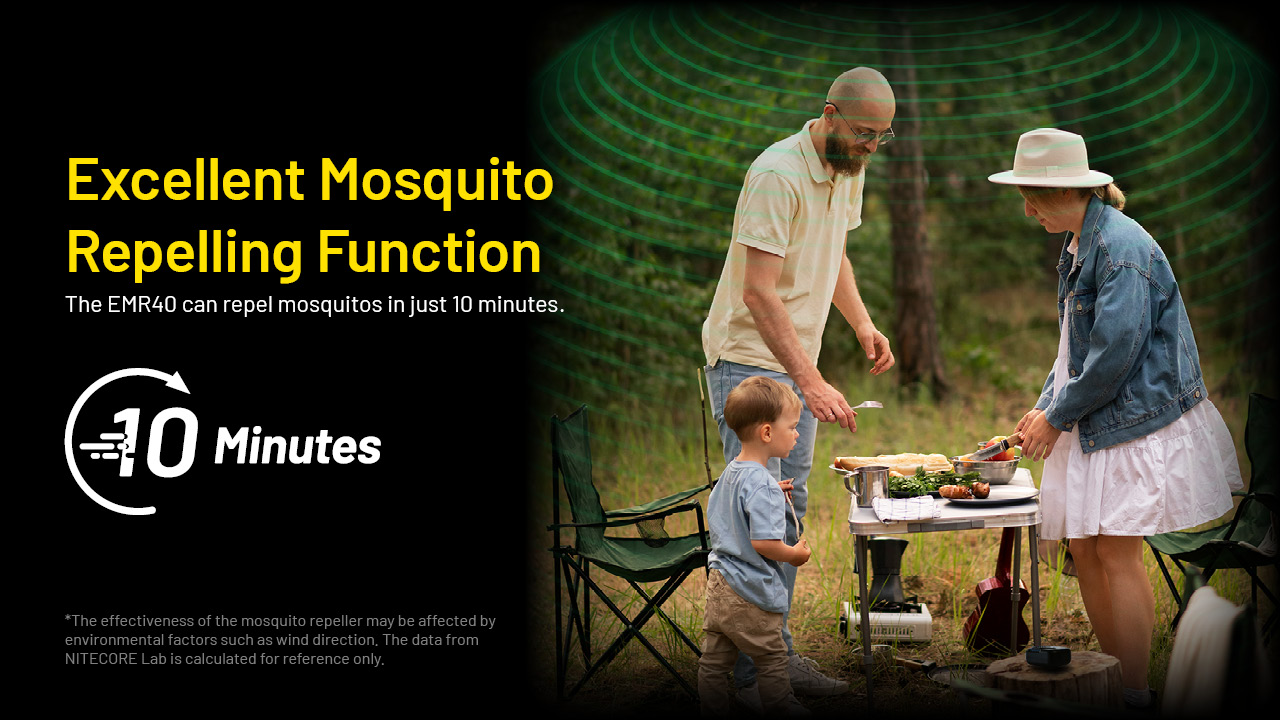 Excellent Mosquito Repelling Function

The EMR40 can repel mosquitos in just 10 minutes.

10 Minutes

*The effectiveness of the mosquito repeller may be affected by environmental factors such as wind direction. The data from NITECORE Lab is calculated for reference only.